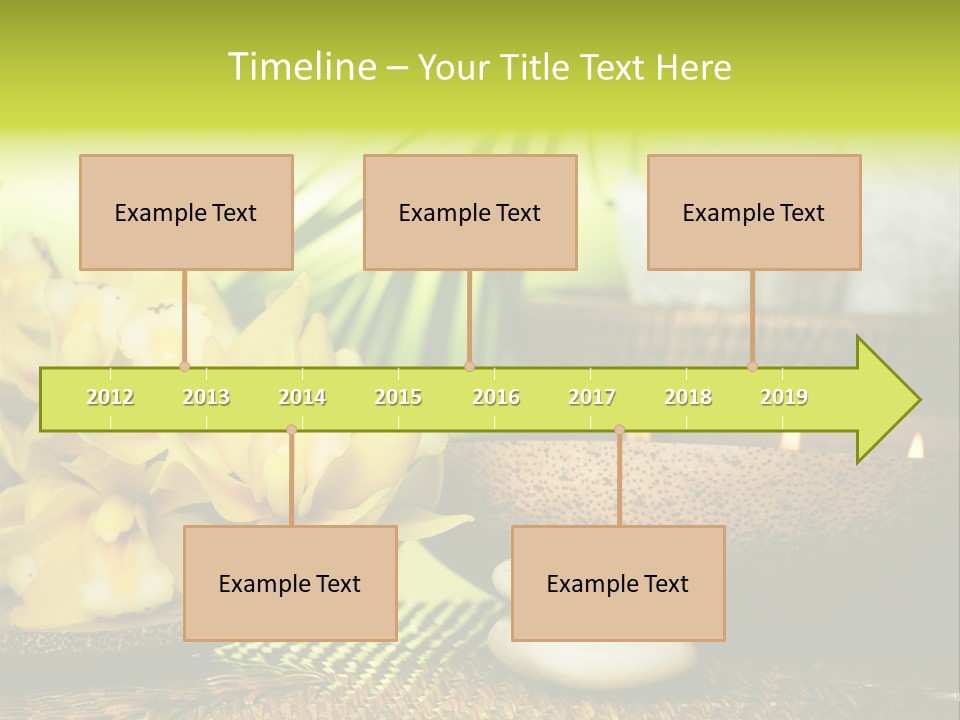 Timeline – Your Title Text Here

Example Text

Example Text

Example Text

2012 2013 2014 2015 2016 2017 2018 2019

Example Text

Example Text